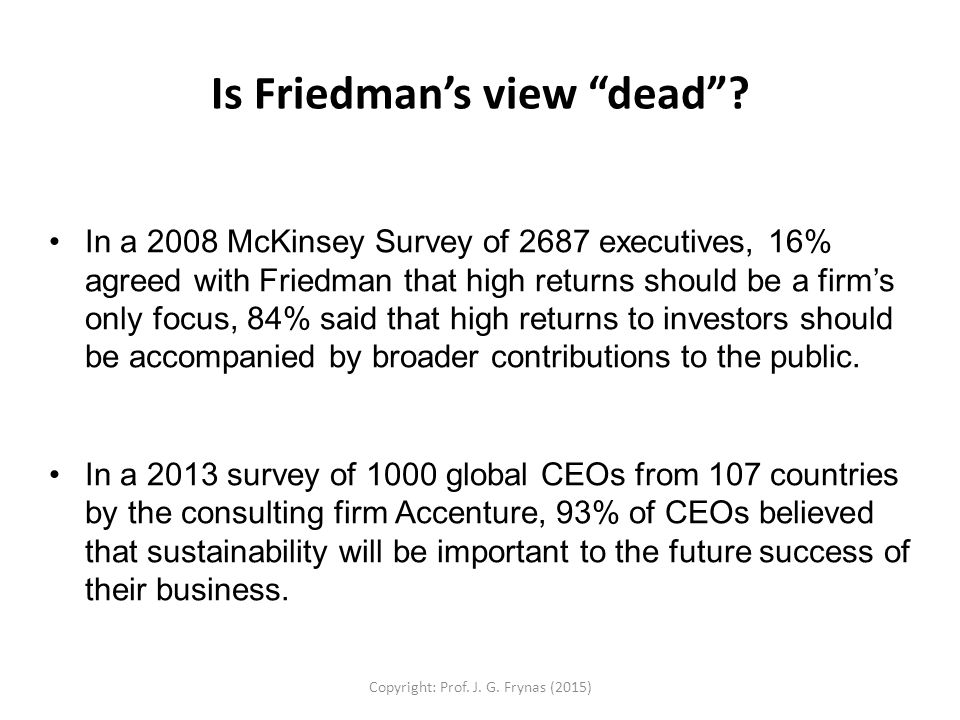 Is Friedman’s view “dead”?

• In a 2008 McKinsey Survey of 2687 executives, 16% agreed with Friedman that high returns should be a firm’s only focus, 84% said that high returns to investors should be accompanied by broader contributions to the public.

• In a 2013 survey of 1000 global CEOs from 107 countries by the consulting firm Accenture, 93% of CEOs believed that sustainability will be important to the future success of their business.

Copyright: Prof. J. G. Frynas (2015)